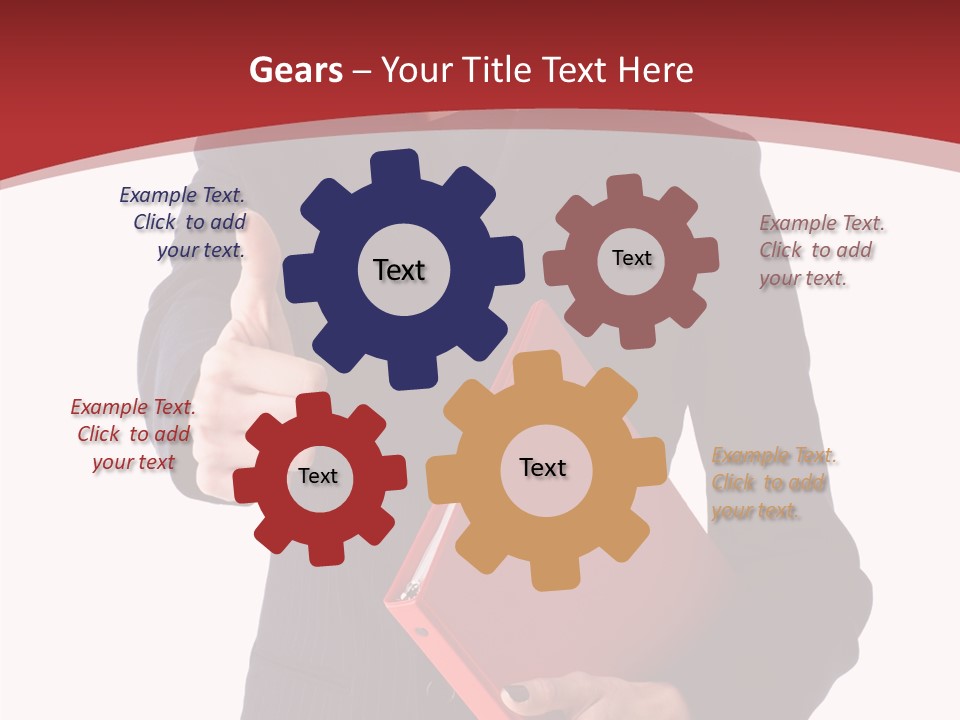 Gears – Your Title Text Here

Example Text. Click to add your text.

Text

Text

Example Text. Click to add your text.

Example Text. Click to add your text

Text

Text

Example Text. Click to add your text.